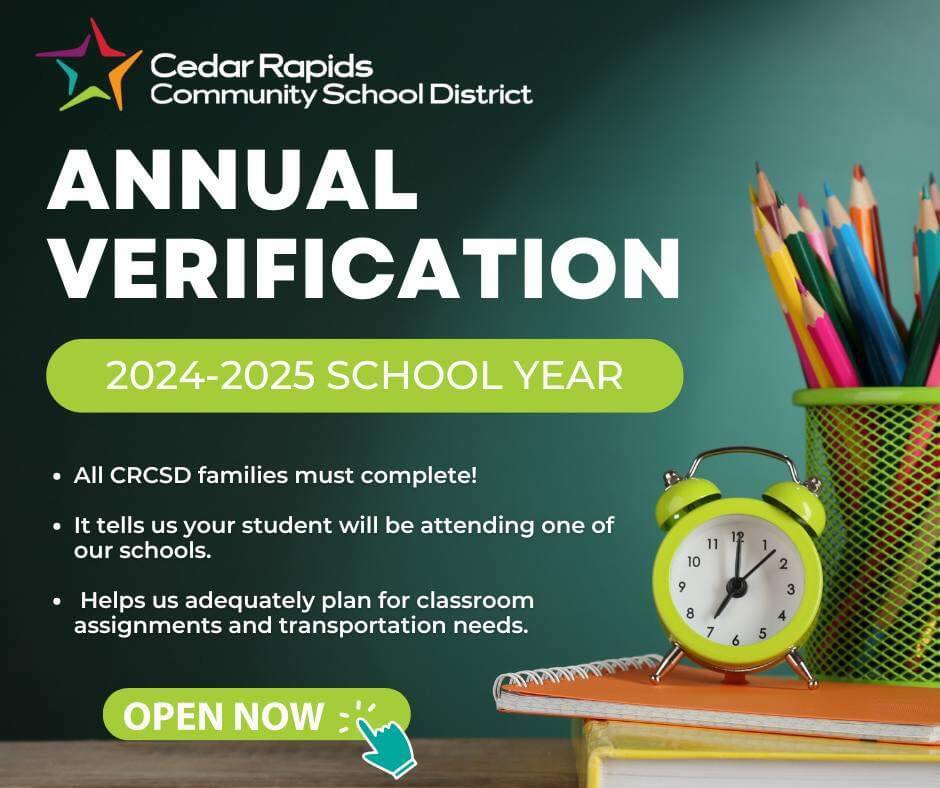 Cedar Rapids Community School District

ANNUAL VERIFICATION

2024-2025 SCHOOL YEAR

• All CRCSD families must complete!

• It tells us your student will be attending one of our schools.

• Helps us adequately plan for classroom assignments and transportation needs.

OPEN NOW

12 1 2 3 4 5 6 7 8 9 10 11